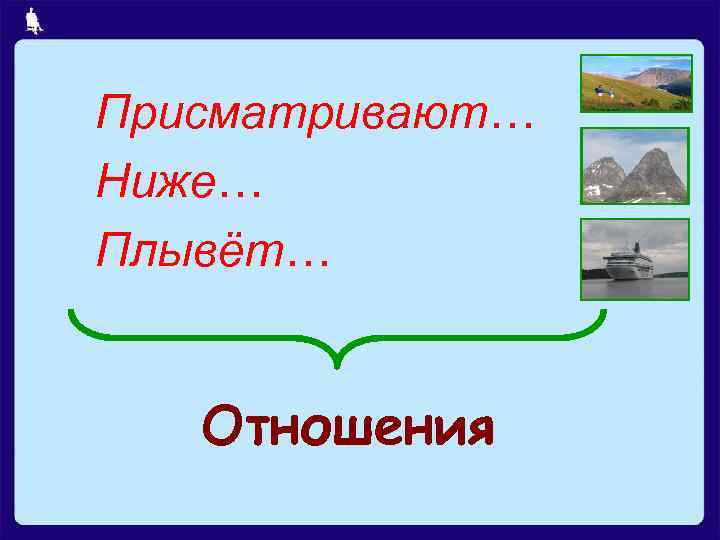 Присматривают…

Ниже…

Плывёт…

Отношения